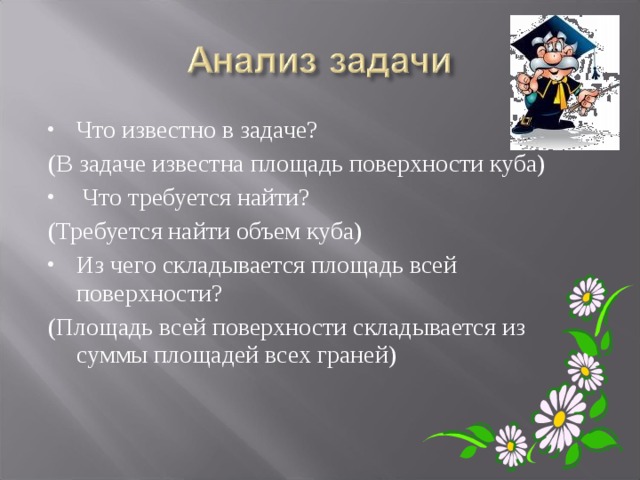 Анализ задачи

• Что известно в задаче?

(В задаче известна площадь поверхности куба)

• Что требуется найти?

(Требуется найти объем куба)

• Из чего складывается площадь всей поверхности?

(Площадь всей поверхности складывается из суммы площадей всех граней)